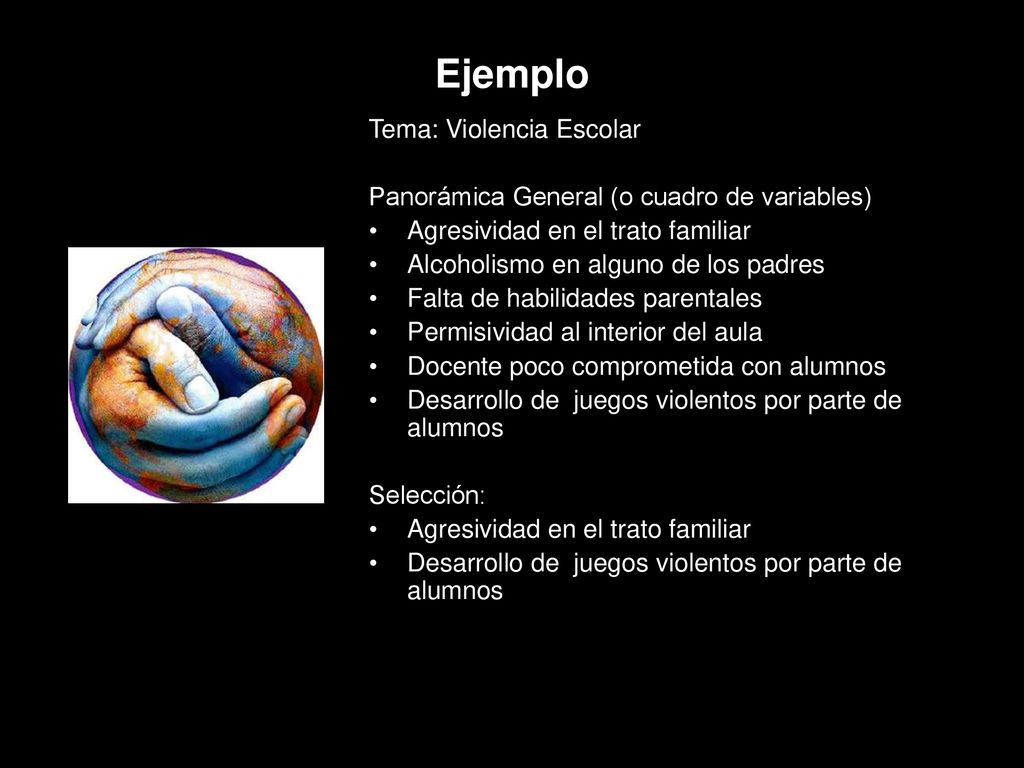 Ejemplo

Tema: Violencia Escolar

Panorámica General (o cuadro de variables)
• Agresividad en el trato familiar
• Alcoholismo en alguno de los padres
• Falta de habilidades parentales
• Permisividad al interior del aula
• Docente poco comprometida con alumnos
• Desarrollo de juegos violentos por parte de alumnos

Selección:
• Agresividad en el trato familiar
• Desarrollo de juegos violentos por parte de alumnos